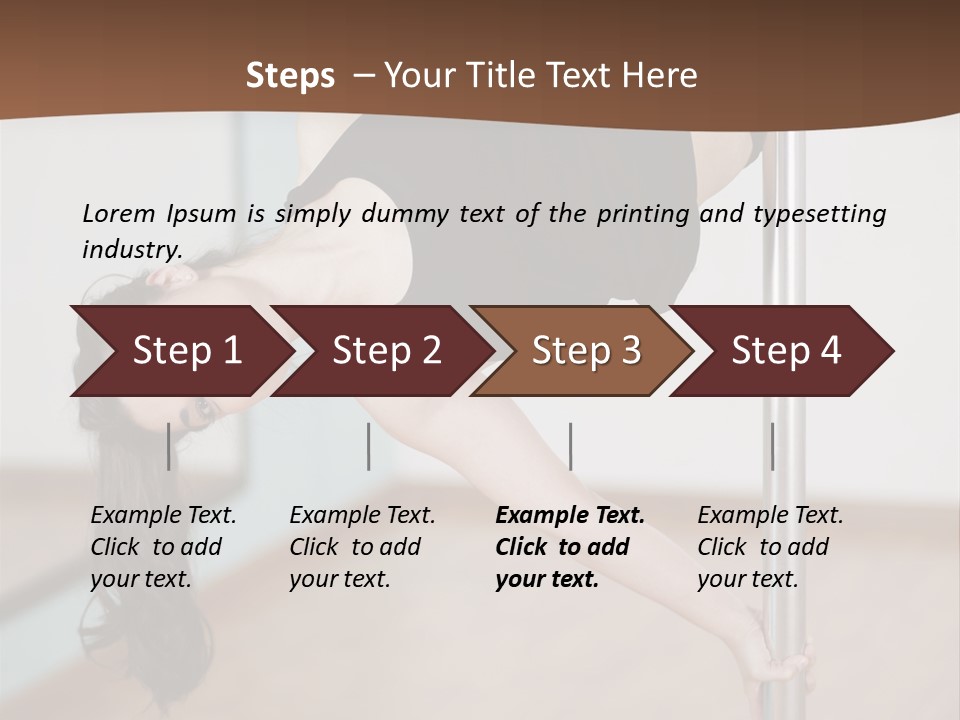 Steps – Your Title Text Here

Lorem Ipsum is simply dummy text of the printing and typesetting industry.

Step 1

Step 2

Step 3

Step 4

Example Text. Click to add your text.

Example Text. Click to add your text.

Example Text. Click to add your text.

Example Text. Click to add your text.